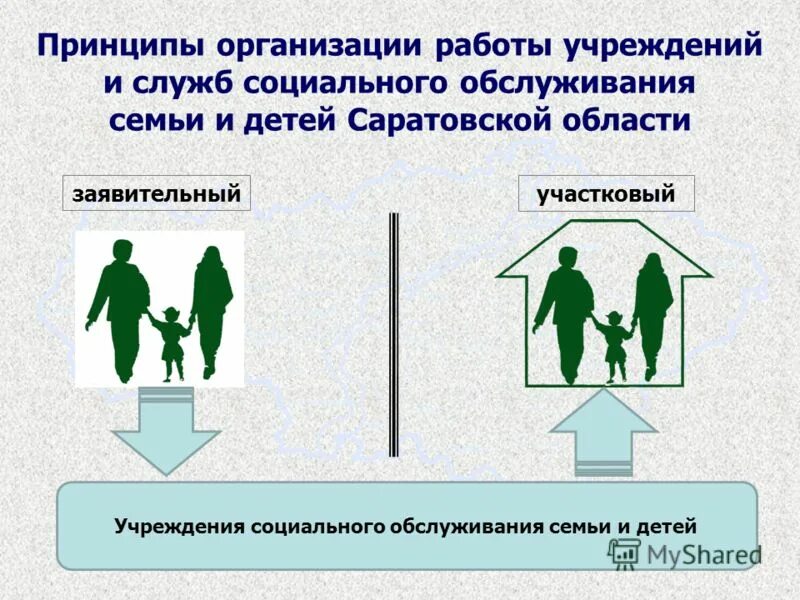 Принципы организации работы учреждений и служб социального обслуживания семьи и детей Саратовской области

заявительный

участковый

Учреждения социального обслуживания семьи и детей

MyShared